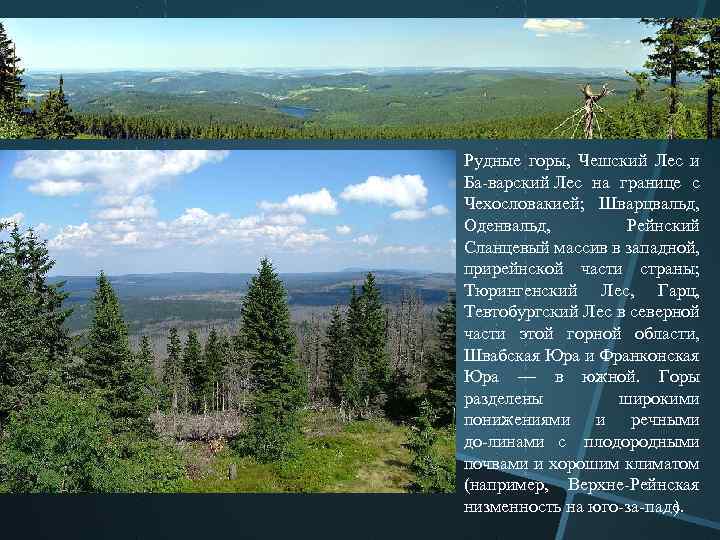 Рудные горы, Чешский Лес и Ба-варский Лес на границе с Чехословакией; Шварцвальд, Оденвальд, Рейнский Сланцевый массив в западной, прирейнской части страны; Тюрингенский Лес, Гарц, Тевтобургский Лес в северной части этой горной области, Швабская Юра и Франконская Юра — в южной. Горы разделены широкими понижениями и речными до-линами с плодородными почвами и хорошим климатом (например, Верхне-Рейнская низменность на юго-за-паде).